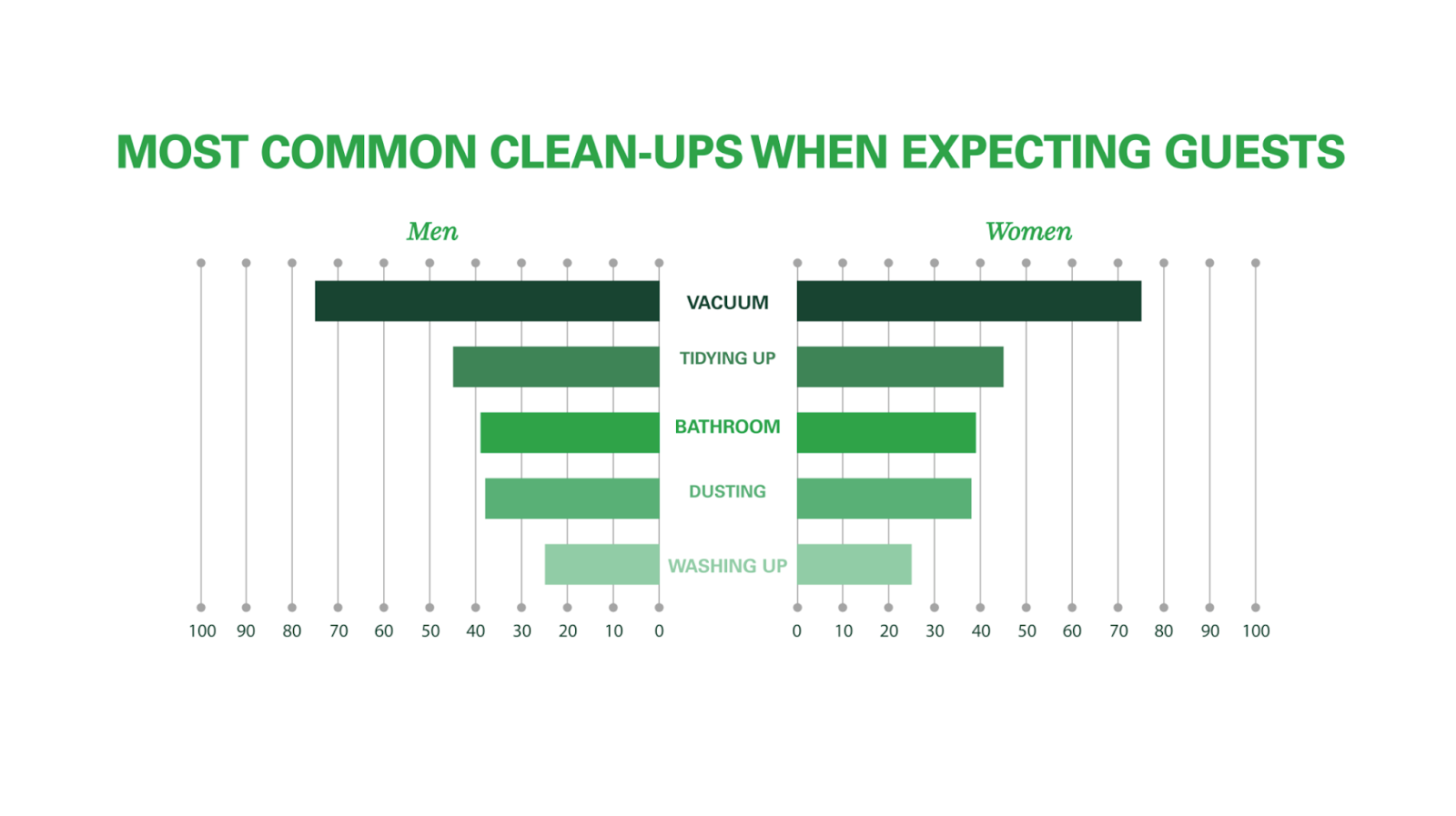 MOST COMMON CLEAN-UPS WHEN EXPECTING GUESTS

Men

Women

VACUUM

TIDYING UP

BATHROOM

DUSTING

WASHING UP

100 90 80 70 60 50 40 30 20 10 0

0 10 20 30 40 50 60 70 80 90 100